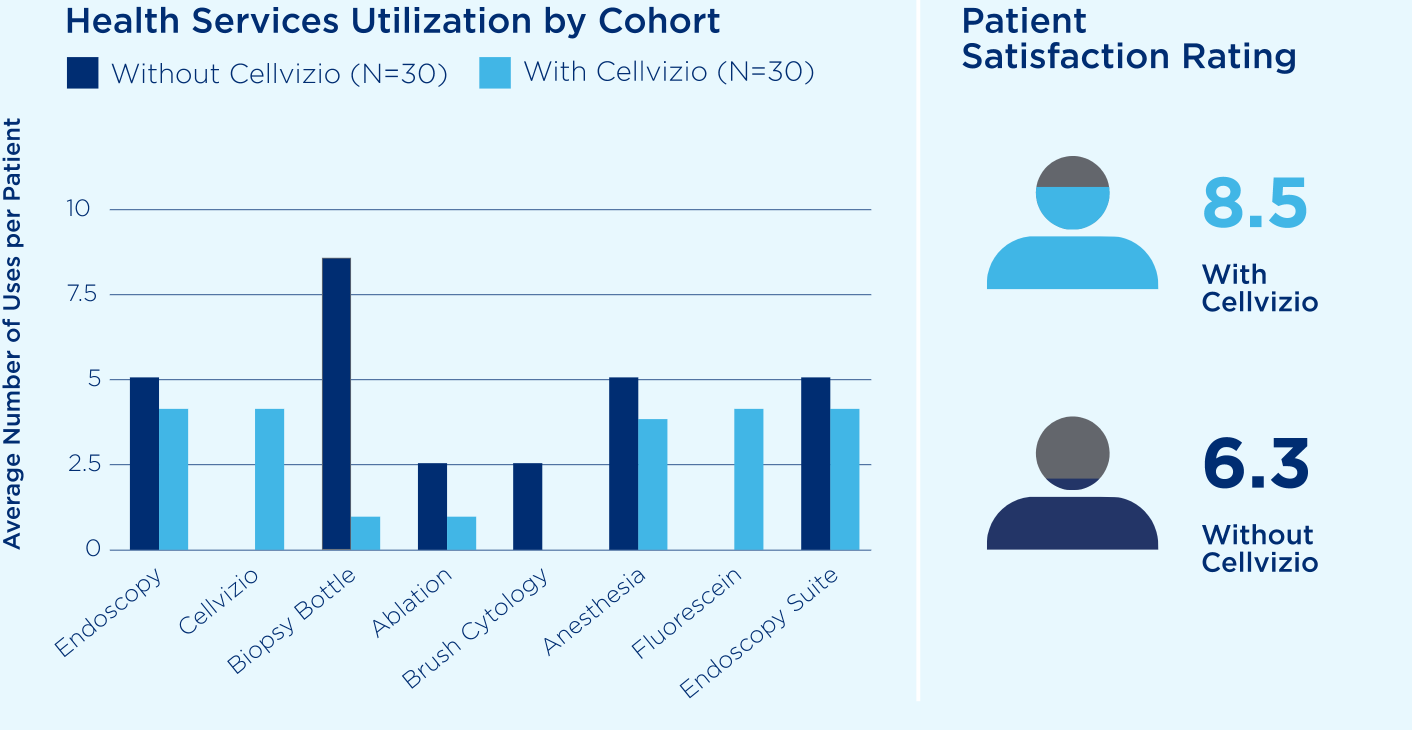 Health Services Utilization by Cohort

Without Cellvizio (N=30) With Cellvizio (N=30)

Average Number of Uses per Patient

10
7.5
5
2.5
0

Endoscopy
Cellvizio
Biopsy Bottle
Ablation
Brush Cytology
Anesthesia
Fluorescein
Endoscopy Suite

Patient Satisfaction Rating

8.5
With Cellvizio

6.3
Without Cellvizio